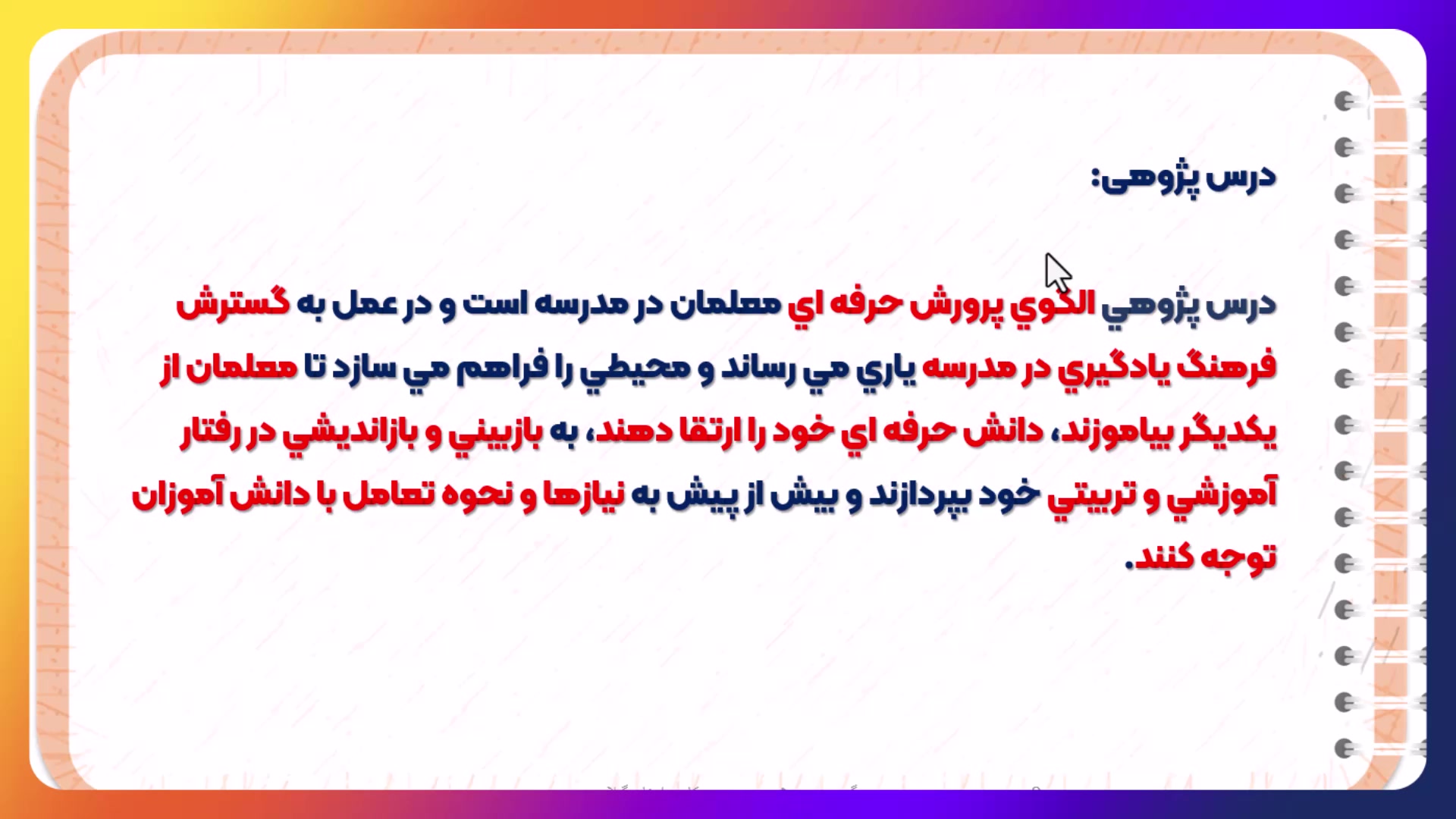 درس پژوهی:

درس پژوهي الگوي پرورش حرفه اي معلمان در مدرسه است و در عمل به گسترش فرهنگ يادگيري در مدرسه ياري مي رساند و محيطي را فراهم مي سازد تا معلمان از يكديگر بياموزند، دانش حرفه اي خود را ارتقا دهند، به بازبيني و بازانديشي در رفتار آموزشي و تربيتي خود بپردازند و بيش از پيش به نيازها و نحوه تعامل با دانش آموزان توجه كنند.